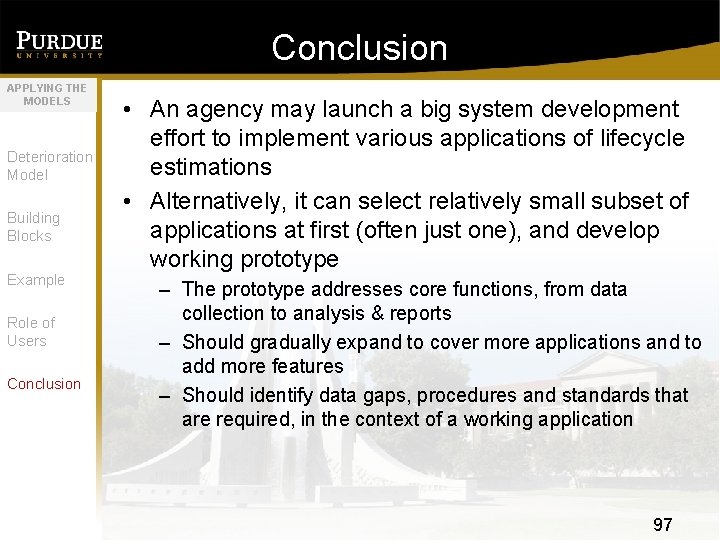 PURDUE
UNIVERSITY

Conclusion

APPLYING THE MODELS

Deterioration Model

Building Blocks

Example

Role of Users

Conclusion

• An agency may launch a big system development effort to implement various applications of lifecycle estimations

• Alternatively, it can select relatively small subset of applications at first (often just one), and develop working prototype

– The prototype addresses core functions, from data collection to analysis & reports

– Should gradually expand to cover more applications and to add more features

– Should identify data gaps, procedures and standards that are required, in the context of a working application

97